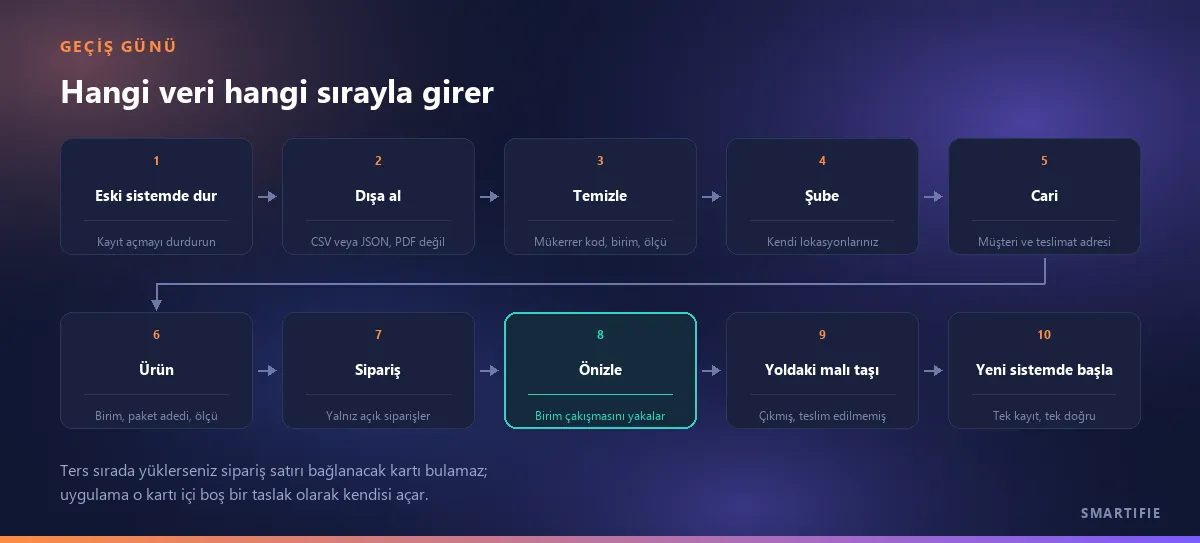 GEÇİŞ GÜNÜ

Hangi veri hangi sırayla girer

1
Eski sistemde dur
Kayıt açmayı durdurun

2
Dışa al
CSV veya JSON, PDF değil

3
Temizle
Mükerrer kod, birim, ölçü

4
Şube
Kendi lokasyonlarınız

5
Cari
Müşteri ve teslimat adresi

6
Ürün
Birim, paket adedi, ölçü

7
Sipariş
Yalnız açık siparişler

8
Önizle
Birim çakışmasını yakalar

9
Yoldaki malı taşı
Çıkmış, teslim edilmemiş

10
Yeni sistemde başla
Tek kayıt, tek doğru

Ters sırada yüklerseniz sipariş satırı bağlanacak kartı bulamaz; uygulama o kartı içi boş bir taslak olarak kendisi açar.

SMARTIFIE